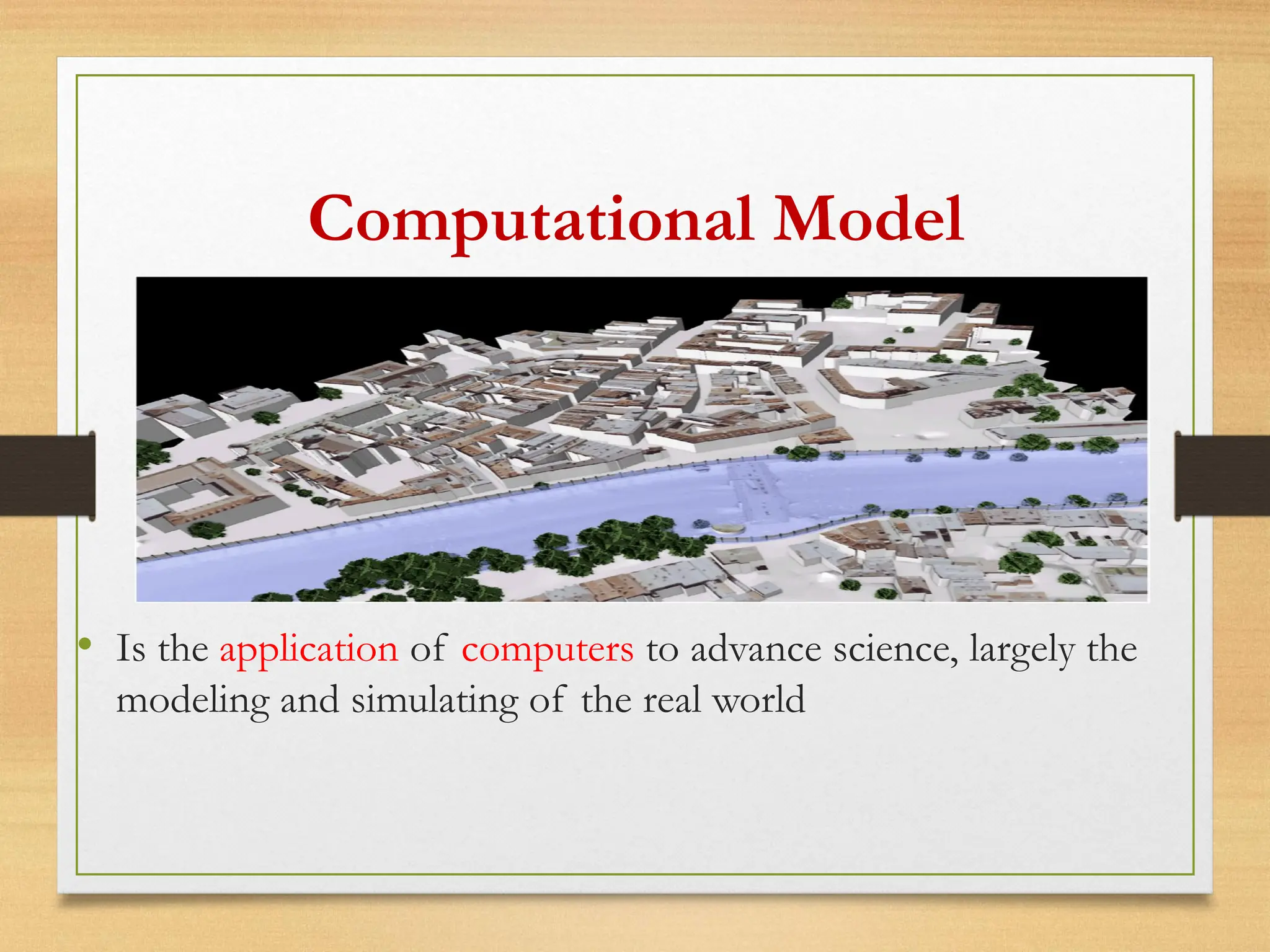 Computational Model

• Is the application of computers to advance science, largely the modeling and simulating of the real world